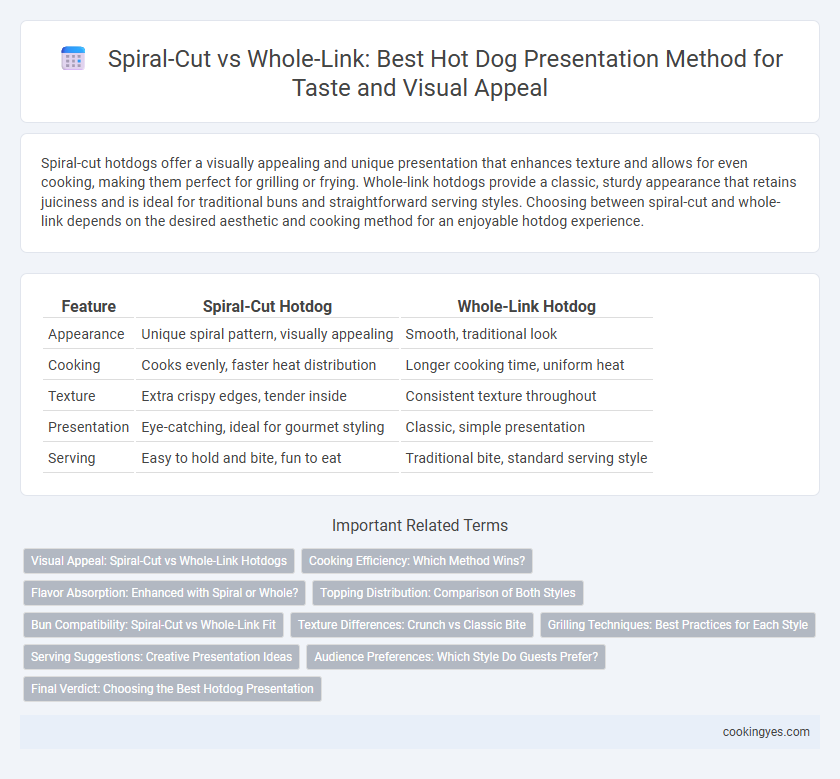 Spiral-Cut vs Whole-Link: Best Hot Dog Presentation Method for Taste and Visual Appeal

Spiral-cut hotdogs offer a visually appealing and unique presentation that enhances texture and allows for even cooking, making them perfect for grilling or frying. Whole-link hotdogs provide a classic, sturdy appearance that retains juiciness and is ideal for traditional buns and straightforward serving styles. Choosing between spiral-cut and whole-link depends on the desired aesthetic and cooking method for an enjoyable hotdog experience.

| Feature | Spiral-Cut Hotdog | Whole-Link Hotdog |
|---|---|---|
| Appearance | Unique spiral pattern, visually appealing | Smooth, traditional look |
| Cooking | Cooks evenly, faster heat distribution | Longer cooking time, uniform heat |
| Texture | Extra crispy edges, tender inside | Consistent texture throughout |
| Presentation | Eye-catching, ideal for gourmet styling | Classic, simple presentation |
| Serving | Easy to hold and bite, fun to eat | Traditional bite, standard serving style |

Important Related Terms

Visual Appeal: Spiral-Cut vs Whole-Link Hotdogs
Cooking Efficiency: Which Method Wins?
Flavor Absorption: Enhanced with Spiral or Whole?
Topping Distribution: Comparison of Both Styles
Bun Compatibility: Spiral-Cut vs Whole-Link Fit
Texture Differences: Crunch vs Classic Bite
Grilling Techniques: Best Practices for Each Style
Serving Suggestions: Creative Presentation Ideas
Audience Preferences: Which Style Do Guests Prefer?
Final Verdict: Choosing the Best Hotdog Presentation

cookingyes.com